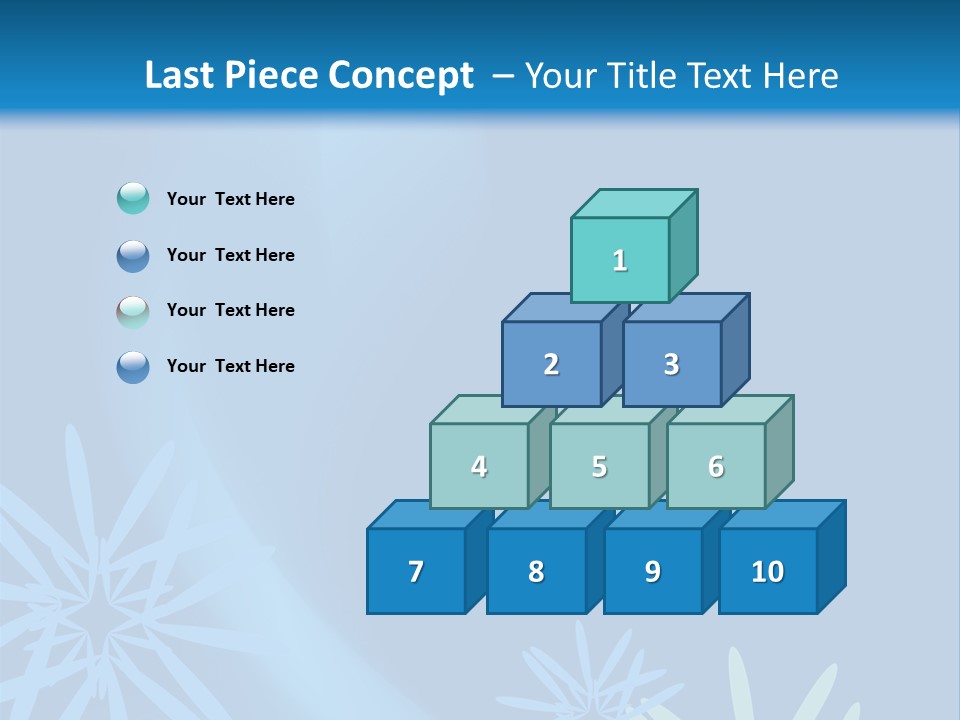 Last Piece Concept – Your Title Text Here

Your Text Here

Your Text Here

Your Text Here

Your Text Here

1

2

3

4

5

6

7

8

9

10